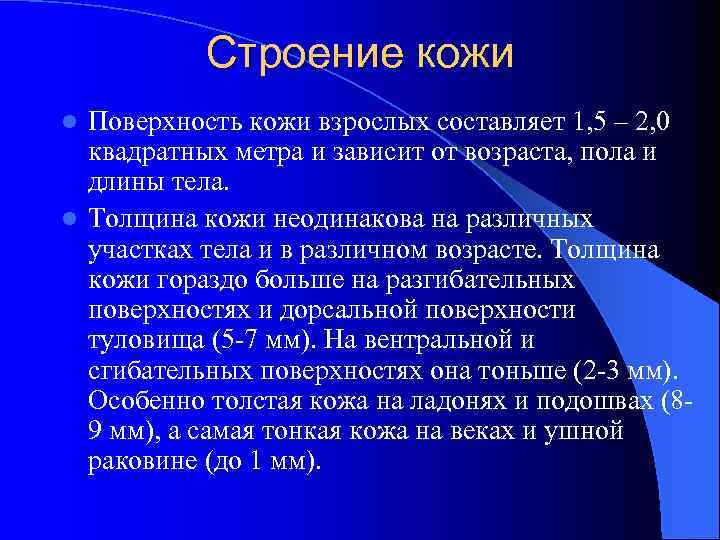 Строение кожи

Поверхность кожи взрослых составляет 1,5 – 2,0 квадратных метра и зависит от возраста, пола и длины тела.

Толщина кожи неодинакова на различных участках тела и в различном возрасте. Толщина кожи гораздо больше на разгибательных поверхностях и дорсальной поверхности туловища (5-7 мм). На вентральной и сгибательных поверхностях она тоньше (2-3 мм). Особенно толстая кожа на ладонях и подошвах (8-9 мм), а самая тонкая кожа на веках и ушной раковине (до 1 мм).